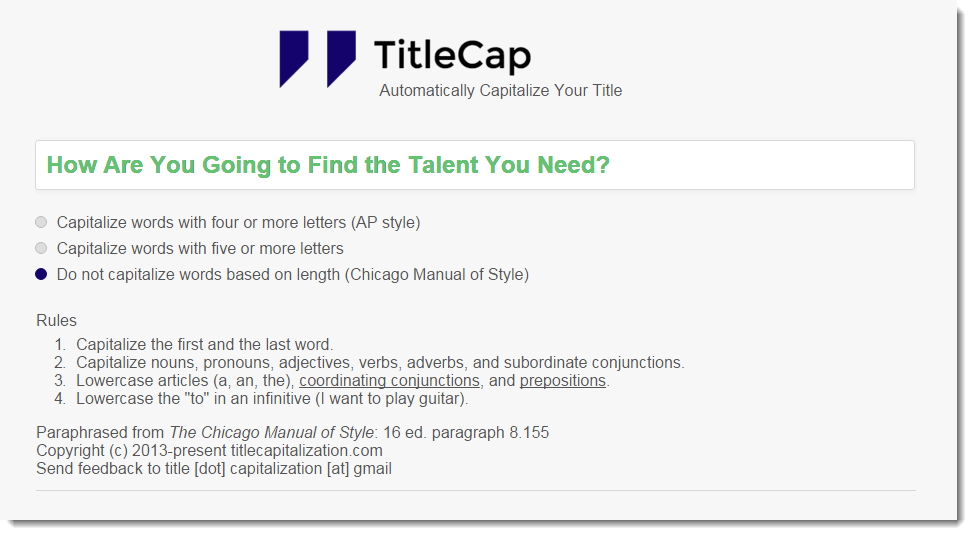 TitleCap
Automatically Capitalize Your Title

How Are You Going to Find the Talent You Need?

Capitalize words with four or more letters (AP style)
Capitalize words with five or more letters
Do not capitalize words based on length (Chicago Manual of Style)

Rules
1. Capitalize the first and the last word.
2. Capitalize nouns, pronouns, adjectives, verbs, adverbs, and subordinate conjunctions.
3. Lowercase articles (a, an, the), coordinating conjunctions, and prepositions.
4. Lowercase the "to" in an infinitive (I want to play guitar).

Paraphrased from The Chicago Manual of Style: 16 ed. paragraph 8.155
Copyright (c) 2013-present titlecapitalization.com
Send feedback to title [dot] capitalization [at] gmail